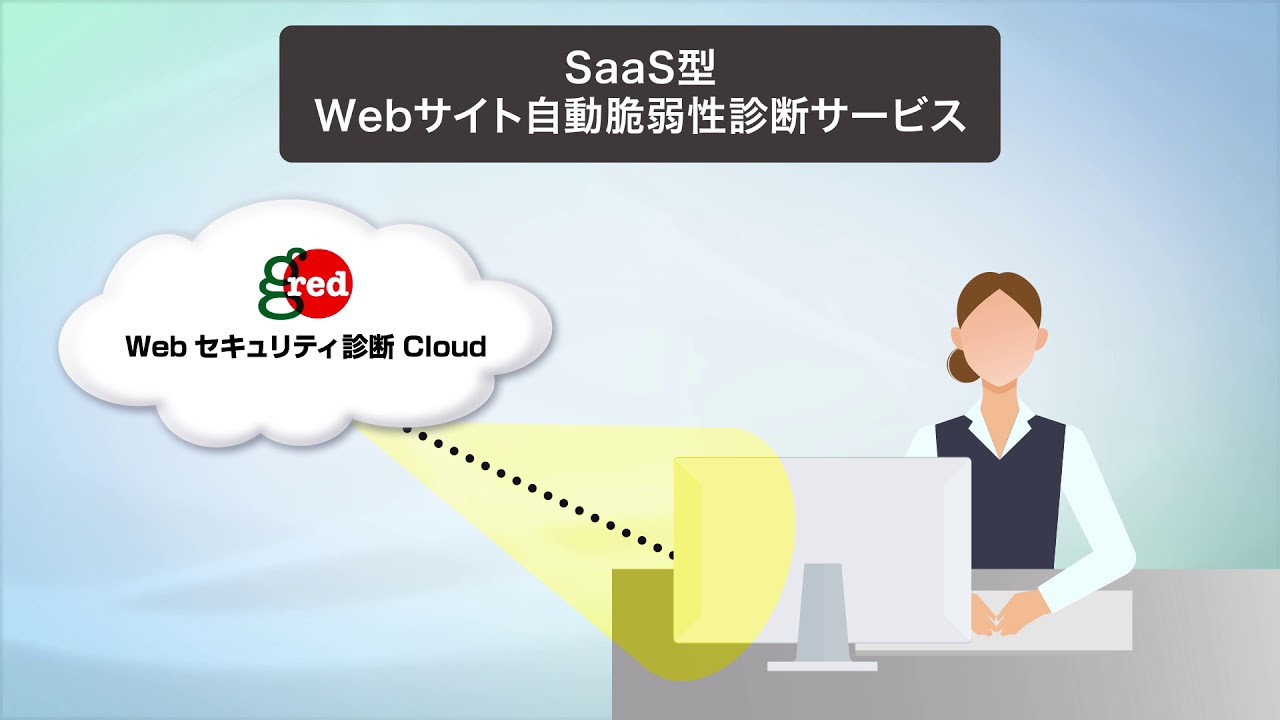 SaaS型
Webサイト自動脆弱性診断サービス

gred

Web セキュリティ診断 Cloud